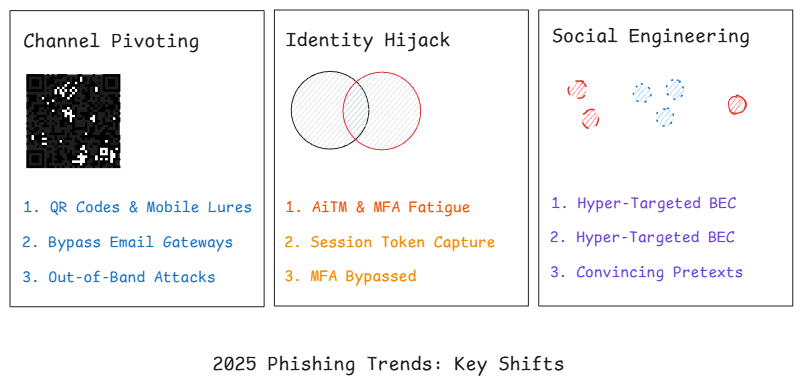 Channel Pivoting

1. QR Codes & Mobile Lures
2. Bypass Email Gateways
3. Out-of-Band Attacks

Identity Hijack

1. AiTM & MFA Fatigue
2. Session Token Capture
3. MFA Bypassed

Social Engineering

1. Hyper-Targeted BEC
2. Hyper-Targeted BEC
3. Convincing Pretexts

2025 Phishing Trends: Key Shifts